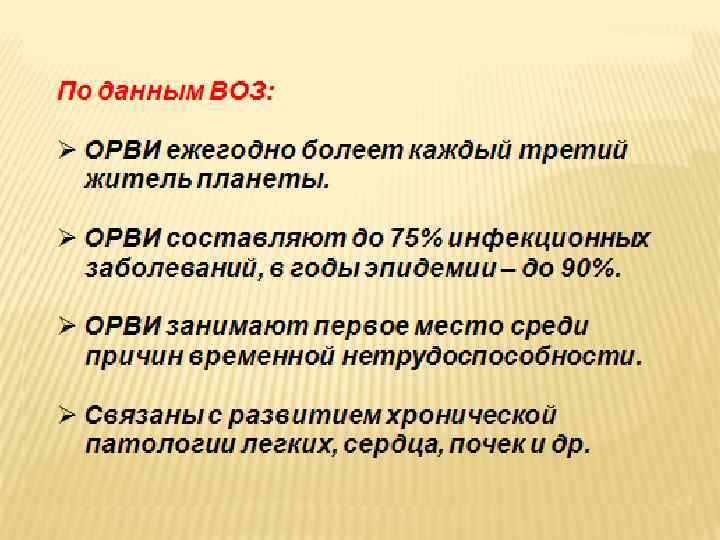 По данным ВОЗ:

➢ ОРВИ ежегодно болеет каждый третий житель планеты.

➢ ОРВИ составляют до 75% инфекционных заболеваний, в годы эпидемии – до 90%.

➢ ОРВИ занимают первое место среди причин временной нетрудоспособности.

➢ Связаны с развитием хронической патологии легких, сердца, почек и др.